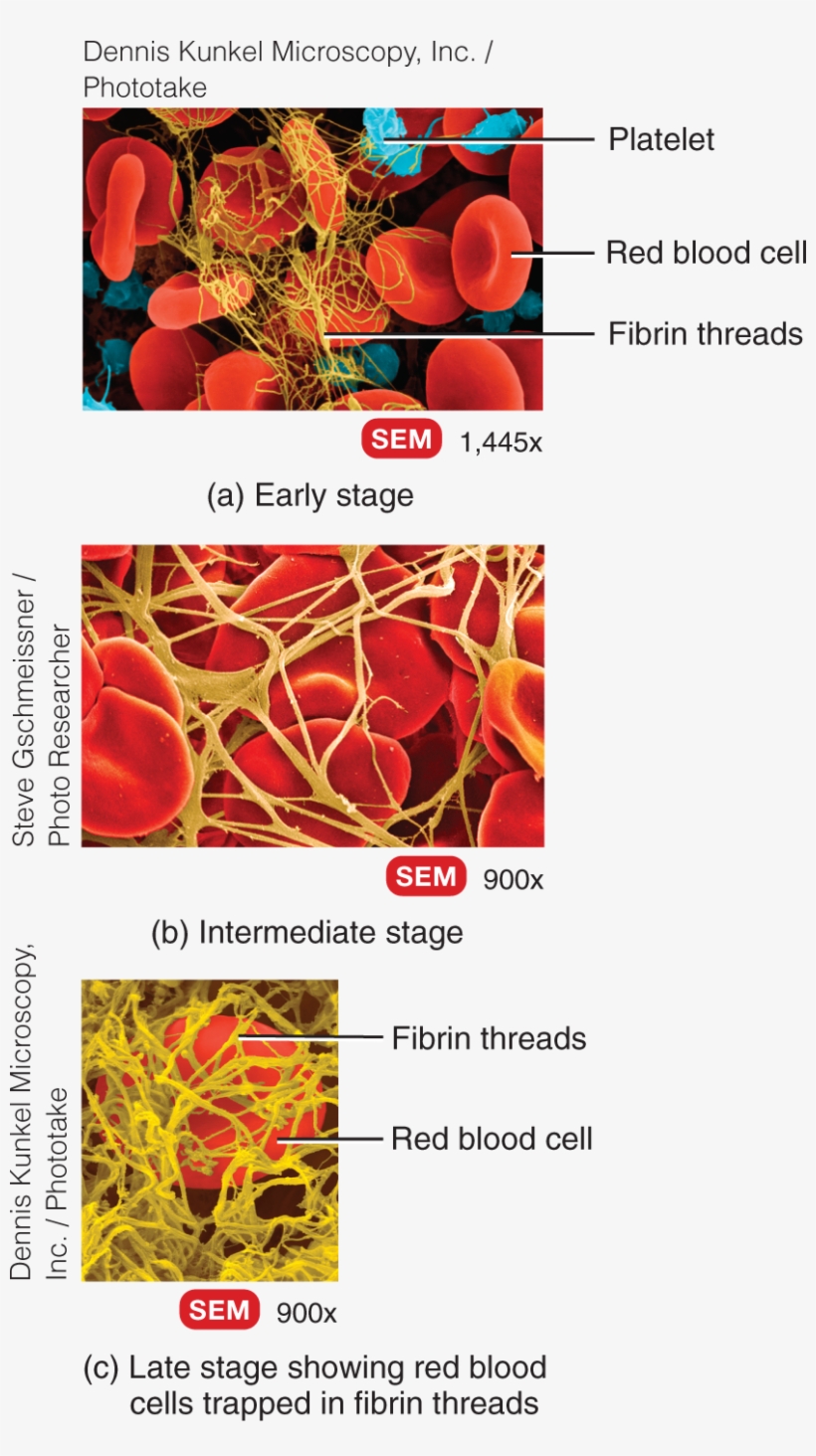 Dennis Kunkel Microscopy, Inc. / Phototake

Platelet

Red blood cell

Fibrin threads

SEM 1,445x

(a) Early stage

Steve Gschmeissner / Photo Researcher

SEM 900x

(b) Intermediate stage

Dennis Kunkel Microscopy, Inc. / Phototake

Fibrin threads

Red blood cell

SEM 900x

(c) Late stage showing red blood cells trapped in fibrin threads